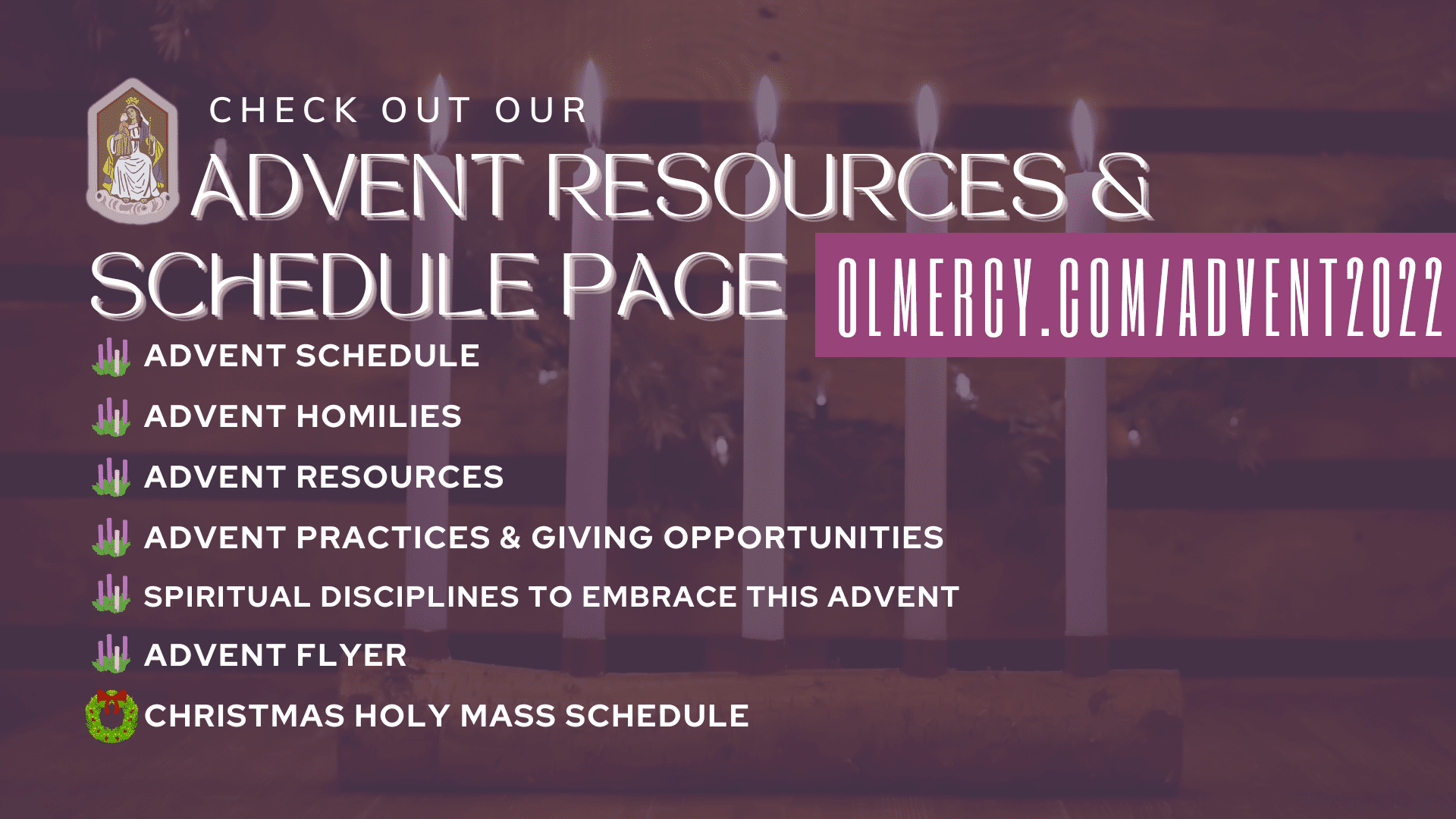 CHECK OUT OUR

ADVENT RESOURCES & SCHEDULE PAGE

OLMERCY.COM/ADVENT2022

ADVENT SCHEDULE

ADVENT HOMILIES

ADVENT RESOURCES

ADVENT PRACTICES & GIVING OPPORTUNITIES

SPIRITUAL DISCIPLINES TO EMBRACE THIS ADVENT

ADVENT FLYER

CHRISTMAS HOLY MASS SCHEDULE